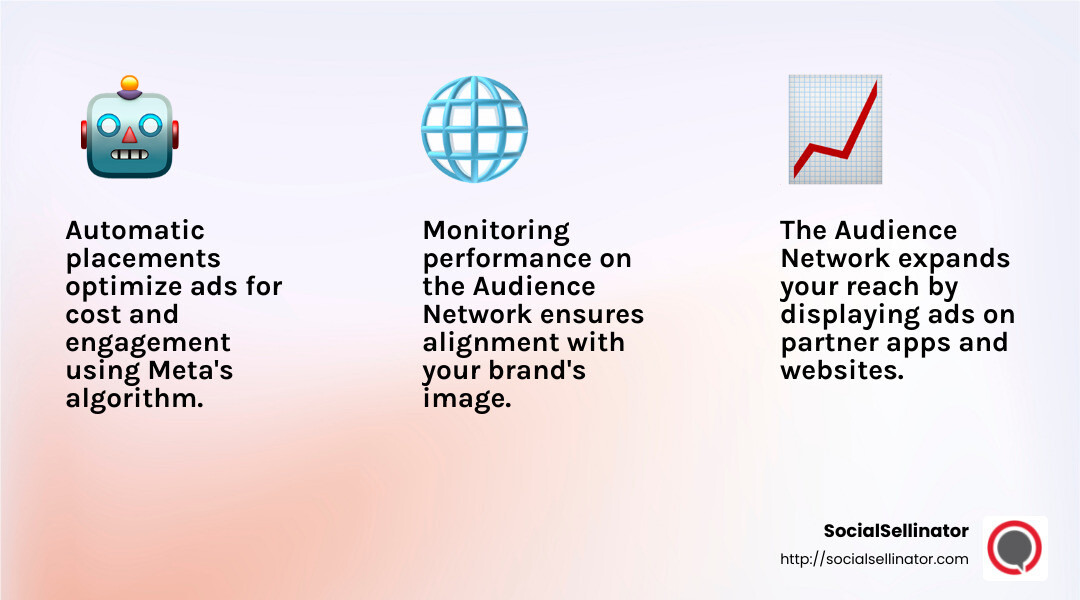 Automatic placements optimize ads for cost and engagement using Meta's algorithm.

Monitoring performance on the Audience Network ensures alignment with your brand's image.

The Audience Network expands your reach by displaying ads on partner apps and websites.

SocialSellinator
http://socialsellinator.com